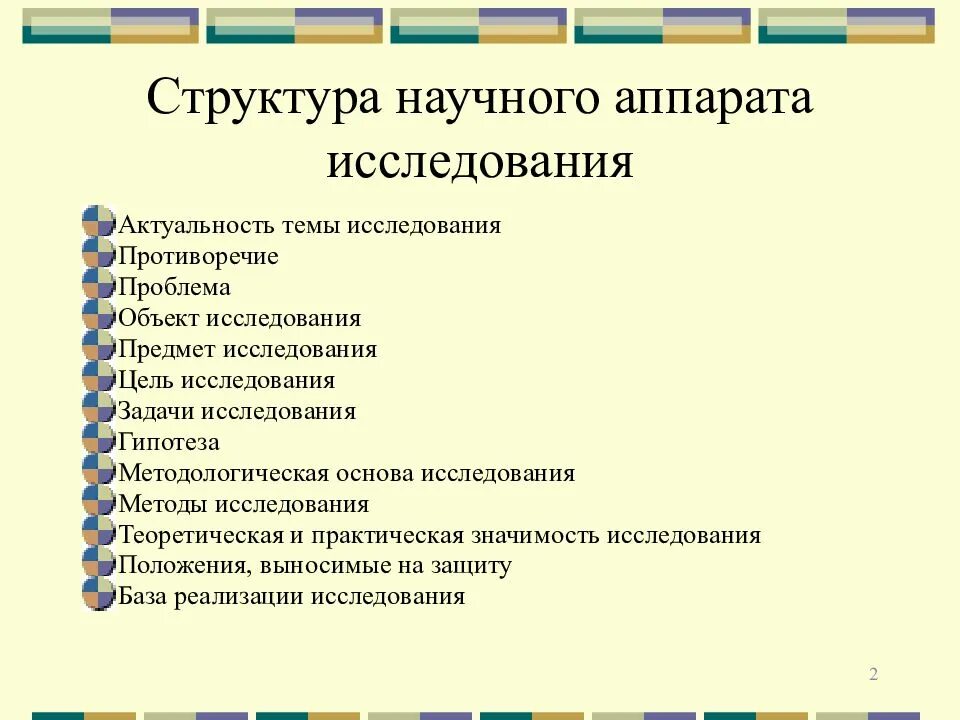 Структура научного аппарата исследования

Актуальность темы исследования
Противоречие
Проблема
Объект исследования
Предмет исследования
Цель исследования
Задачи исследования
Гипотеза
Методологическая основа исследования
Методы исследования
Теоретическая и практическая значимость исследования
Положения, выносимые на защиту
База реализации исследования

2